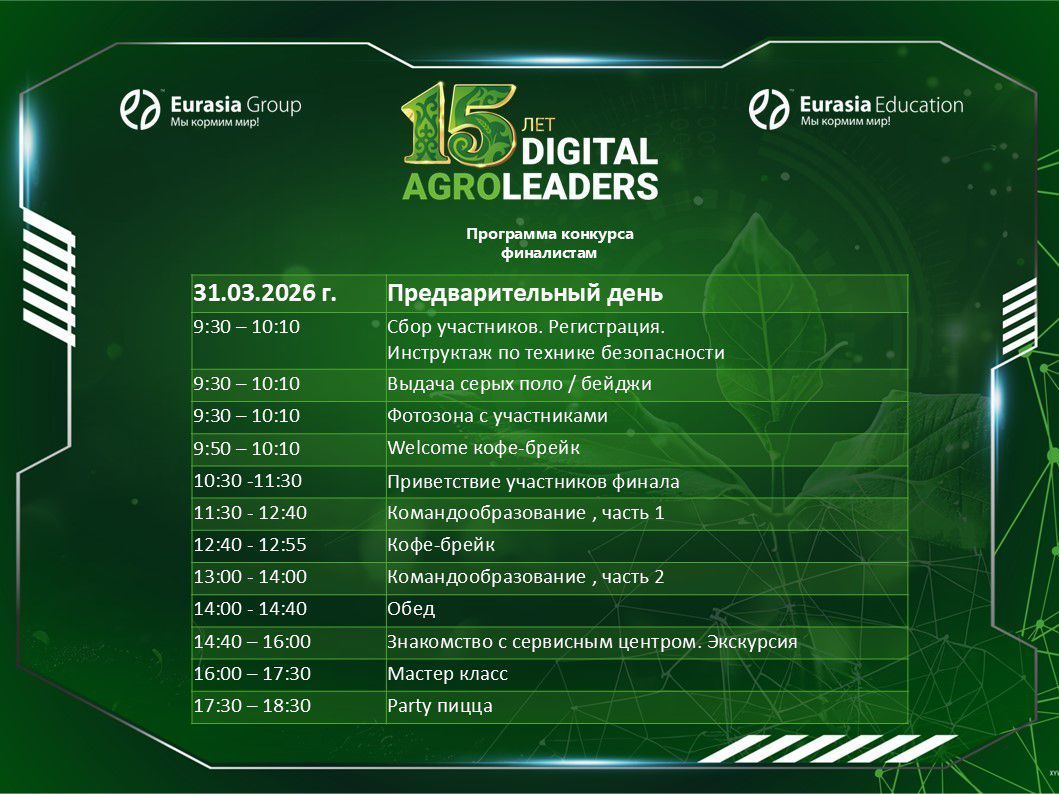 Eurasia Group
Мы кормим мир!

15 ЛЕТ
DIGITAL
AGROLEADERS

Eurasia Education
Мы кормим мир!

Программа конкурса
финалистам

| 31.03.2026 г. | Предварительный день |
|---|---|
| 9:30 – 10:10 | Сбор участников. Регистрация. Инструктаж по технике безопасности |
| 9:30 – 10:10 | Выдача серых поло / бейджи |
| 9:30 – 10:10 | Фотозона с участниками |
| 9:50 – 10:10 | Welcome кофе-брейк |
| 10:30 -11:30 | Приветствие участников финала |
| 11:30 - 12:40 | Командообразование , часть 1 |
| 12:40 - 12:55 | Кофе-брейк |
| 13:00 - 14:00 | Командообразование , часть 2 |
| 14:00 - 14:40 | Обед |
| 14:40 – 16:00 | Знакомство с сервисным центром. Экскурсия |
| 16:00 – 17:30 | Мастер класс |
| 17:30 – 18:30 | Party пицца |